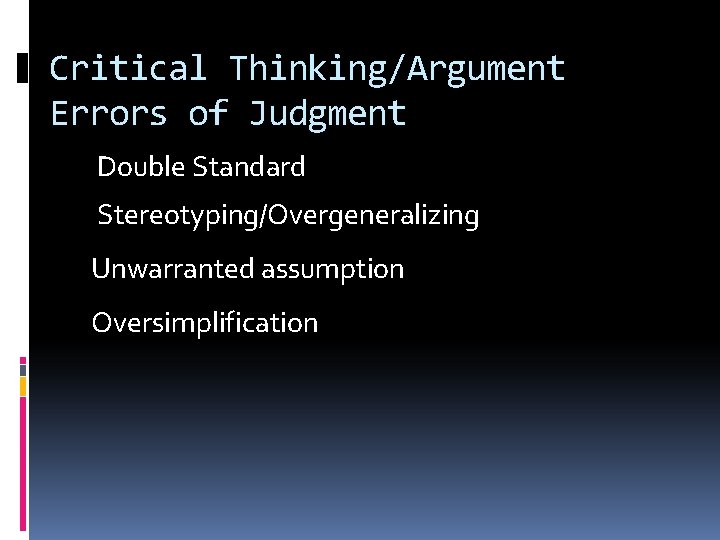 Critical Thinking/Argument Errors of Judgment

Double Standard

Stereotyping/Overgeneralizing

Unwarranted assumption

Oversimplification